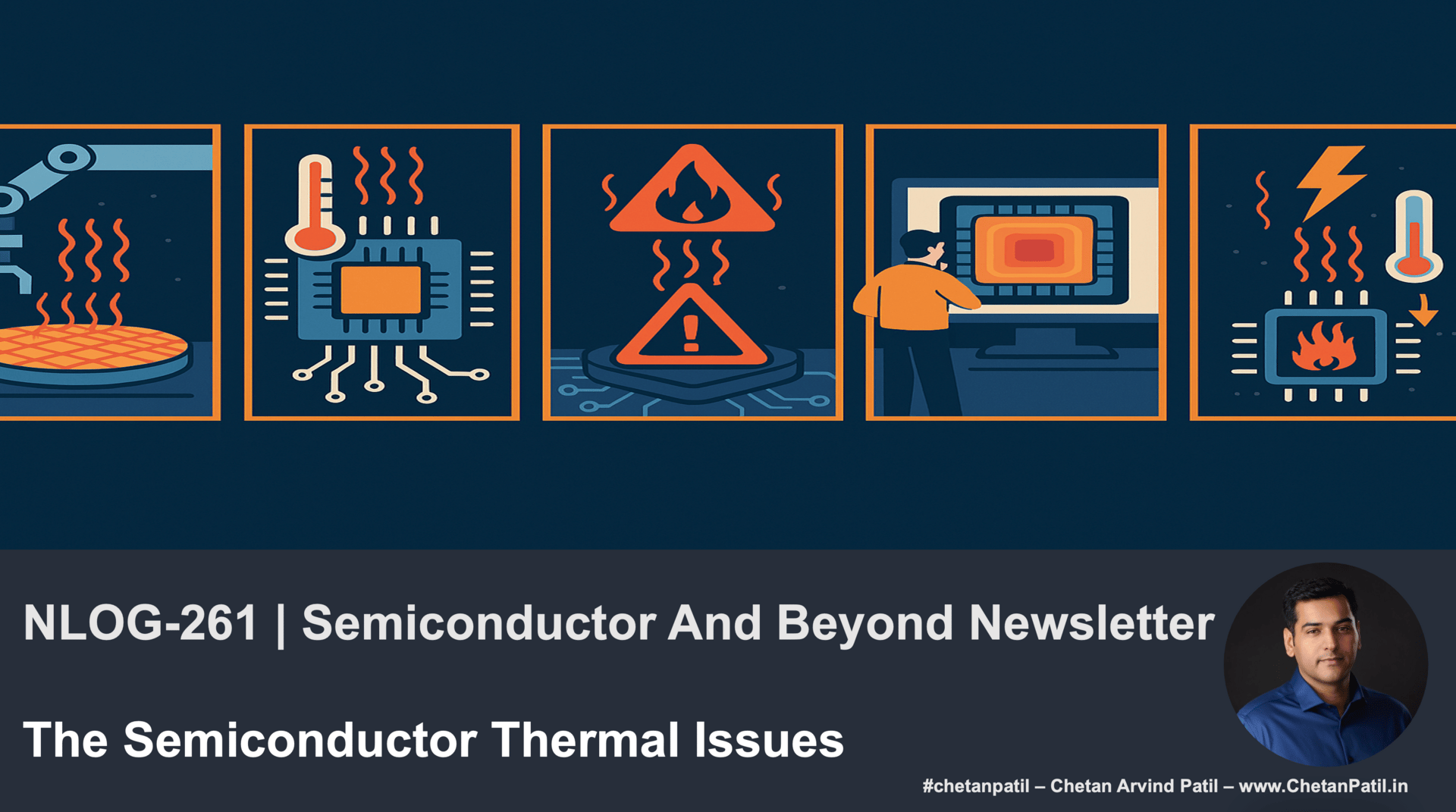 NLOG-261 | Semiconductor And Beyond Newsletter

The Semiconductor Thermal Issues

#chetanpatil – Chetan Arvind Patil – www.ChetanPatil.in